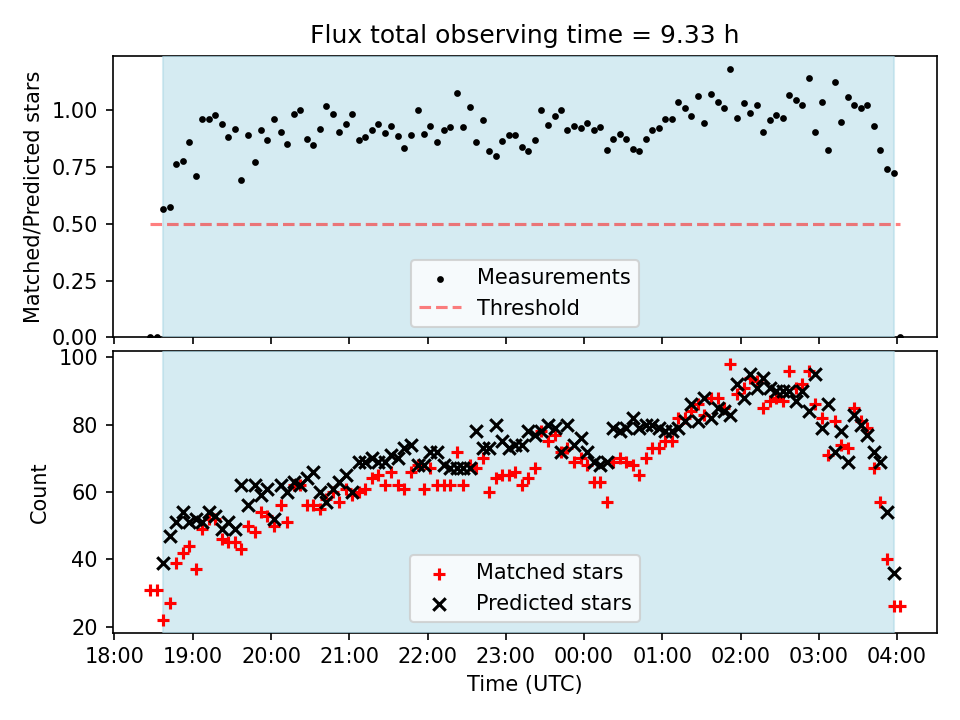 Flux total observing time = 9.33 h

Matched/Predicted stars

1.00
0.75
0.50
0.25
0.00

Measurements
Threshold

Count

100
80
60
40
20

Matched stars
Predicted stars

18:00 19:00 20:00 21:00 22:00 23:00 00:00 01:00 02:00 03:00 04:00

Time (UTC)